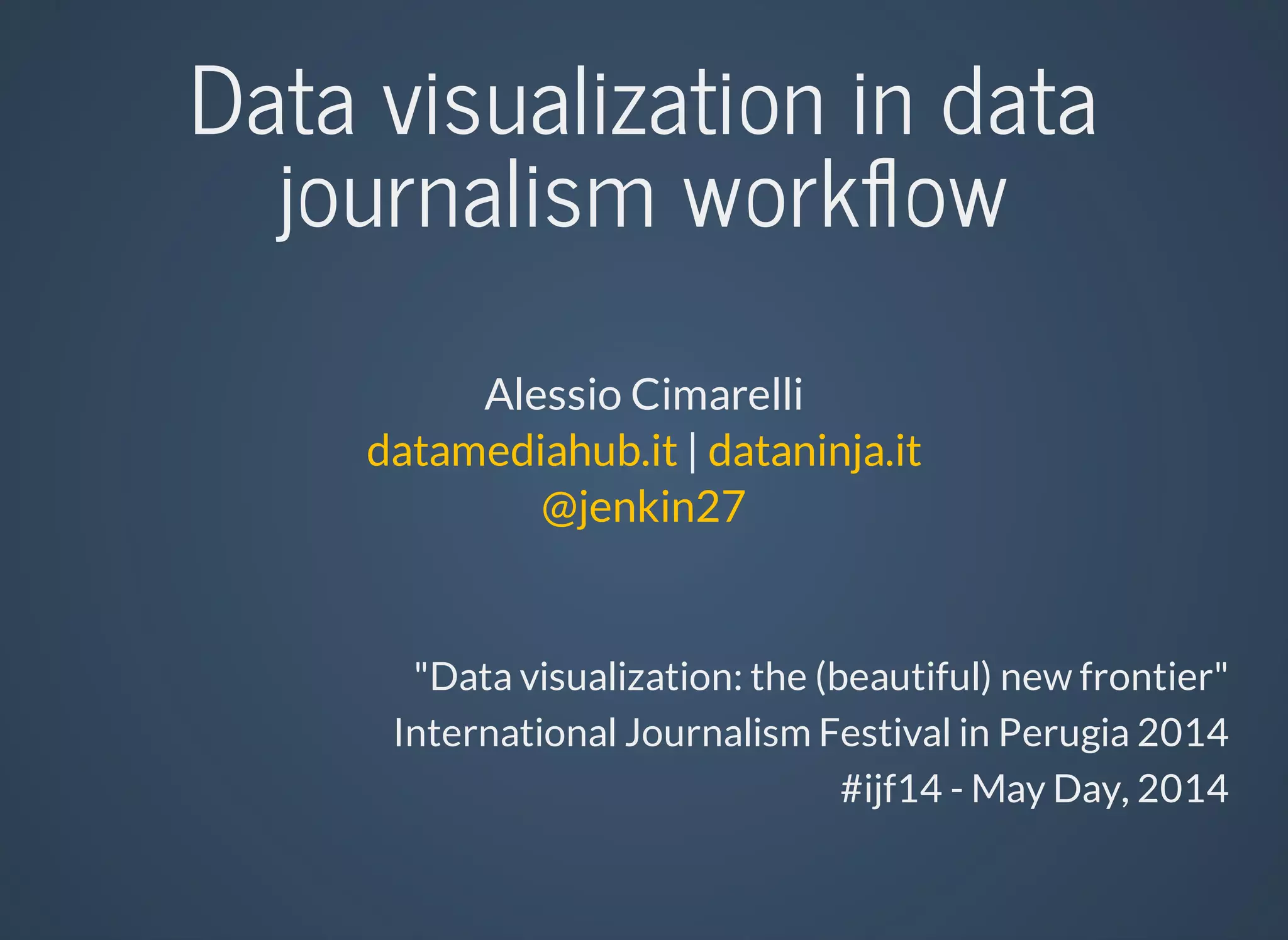 Data visualization in data journalism workflow

Alessio Cimarelli
datamediahub.it | dataninja.it
@jenkin27

"Data visualization: the (beautiful) new frontier"
International Journalism Festival in Perugia 2014
#ijf14 - May Day, 2014